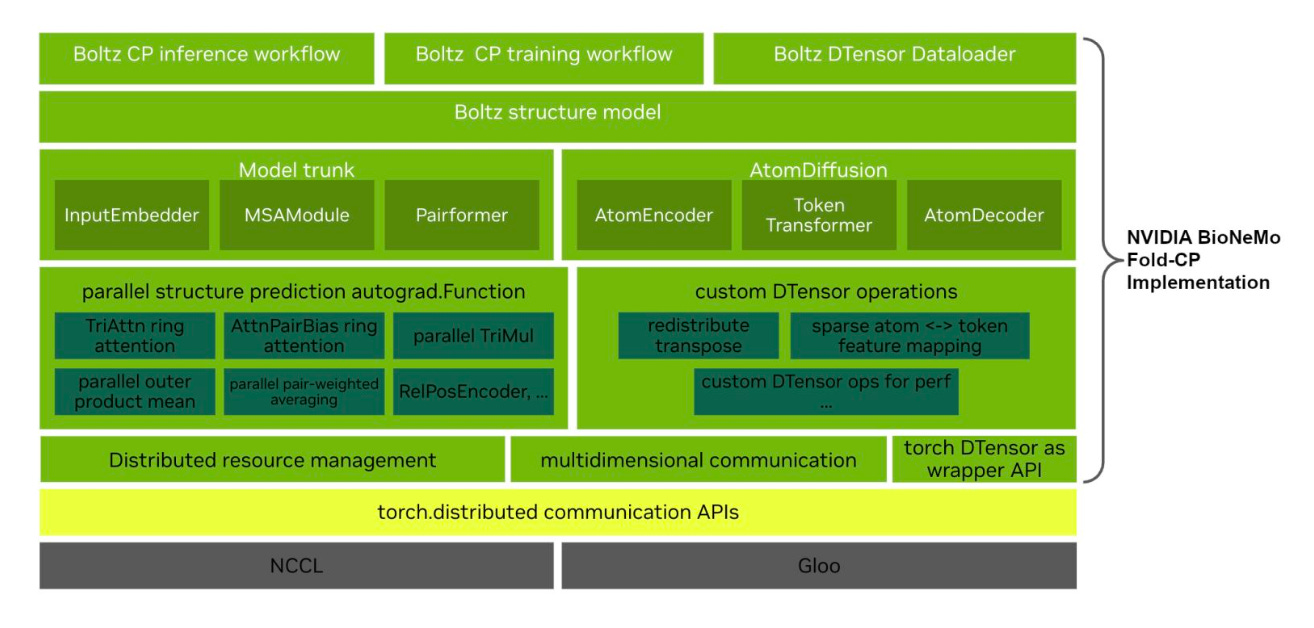 Boltz CP inference workflow

Boltz CP training workflow

Boltz DTensor Dataloader

Boltz structure model

Model trunk

InputEmbedder

MSAModule

Pairformer

AtomDiffusion

AtomEncoder

Token Transformer

AtomDecoder

parallel structure prediction autograd.Function

TriAttn ring attention

AttnPairBias ring attention

parallel TriMul

parallel outer product mean

parallel pair-weighted averaging

RelPosEncoder, ...

custom DTensor operations

redistribute transpose

sparse atom <-> token feature mapping

custom DTensor ops for perf ...

Distributed resource management

multidimensional communication

torch DTensor as wrapper API

torch.distributed communication APIs

NCCL

Gloo

NVIDIA BioNeMo Fold-CP Implementation